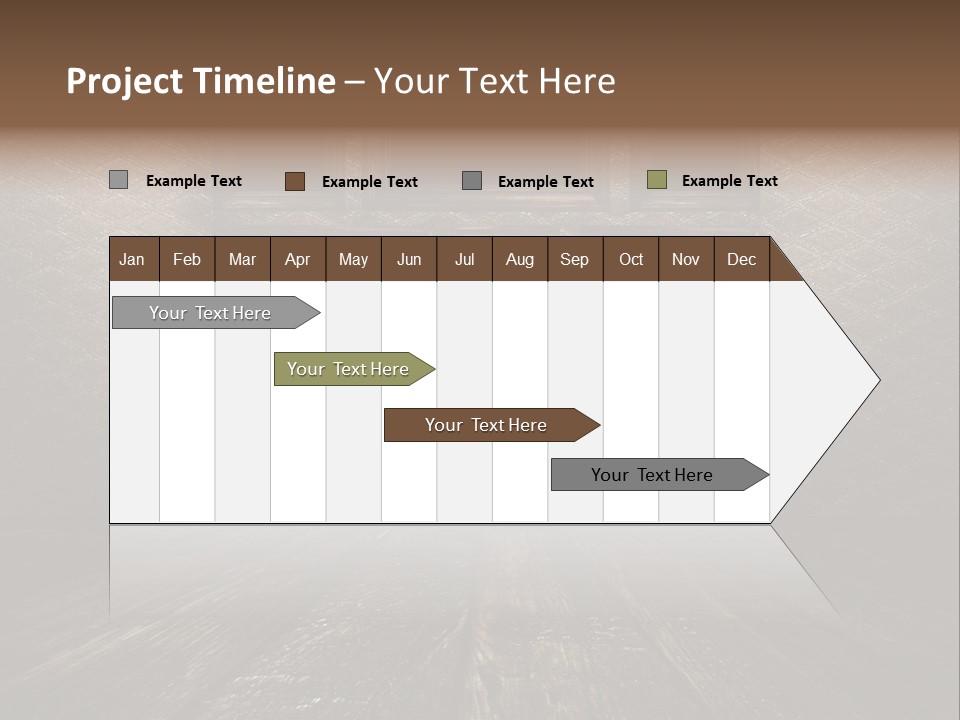 Project Timeline – Your Text Here

Example Text
Example Text
Example Text
Example Text

| Jan | Feb | Mar | Apr | May | Jun | Jul | Aug | Sep | Oct | Nov | Dec |
|---|---|---|---|---|---|---|---|---|---|---|---|

Your Text Here
Your Text Here
Your Text Here
Your Text Here